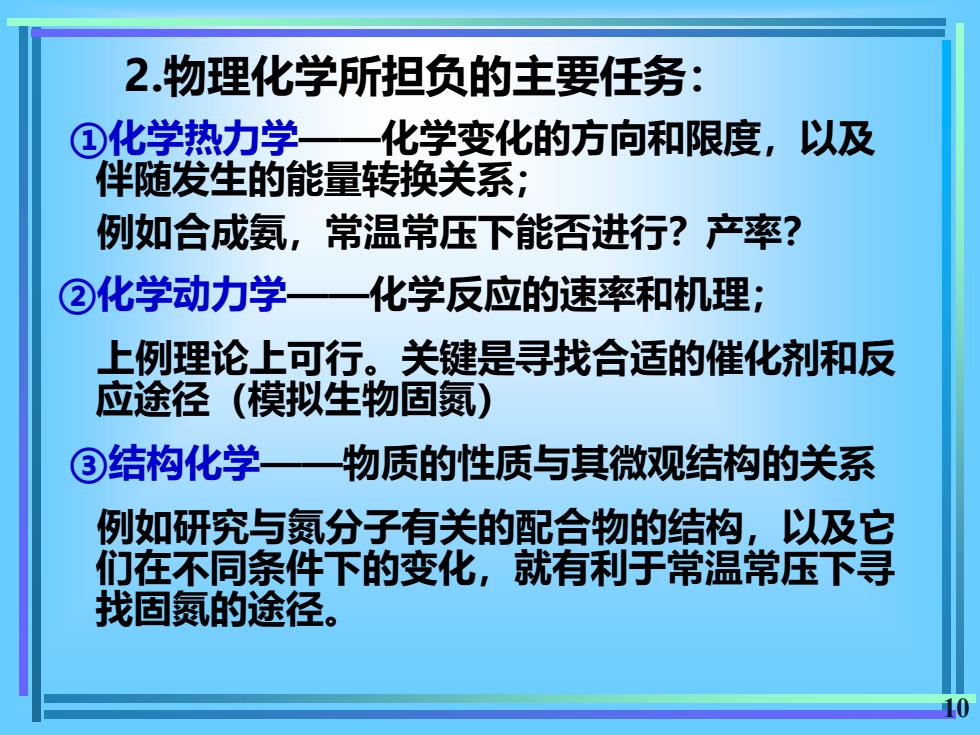 2.物理化学所担负的主要任务：

①化学热力学——化学变化的方向和限度，以及伴随发生的能量转换关系；

例如合成氨，常温常压下能否进行？产率？

②化学动力学——化学反应的速率和机理；

上例理论上可行。关键是寻找合适的催化剂和反应途径（模拟生物固氮）

③结构化学——物质的性质与其微观结构的关系

例如研究与氮分子有关的配合物的结构，以及它们在不同条件下的变化，就有利于常温常压下寻找固氮的途径。

10